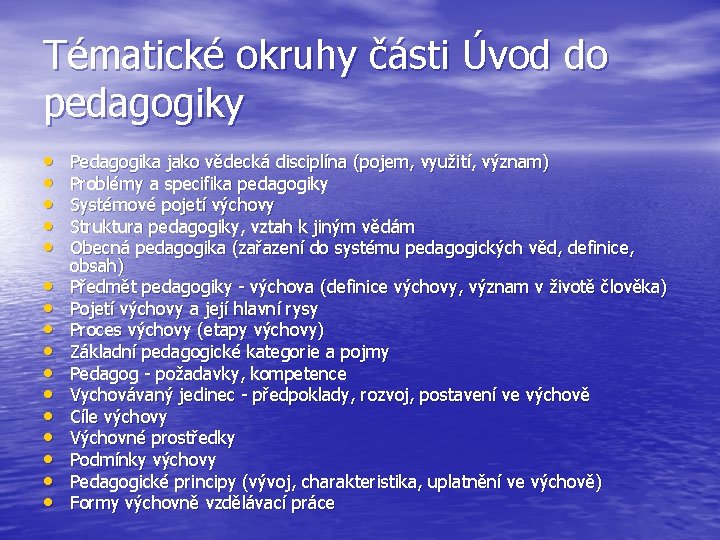 Tématické okruhy části Úvod do pedagogiky

• Pedagogika jako vědecká disciplína (pojem, využití, význam)
• Problémy a specifika pedagogiky
• Systémové pojetí výchovy
• Struktura pedagogiky, vztah k jiným vědám
• Obecná pedagogika (zařazení do systému pedagogických věd, definice, obsah)
• Předmět pedagogiky - výchova (definice výchovy, význam v životě člověka)
• Pojetí výchovy a její hlavní rysy
• Proces výchovy (etapy výchovy)
• Základní pedagogické kategorie a pojmy
• Pedagog - požadavky, kompetence
• Vychovávaný jedinec - předpoklady, rozvoj, postavení ve výchově
• Cíle výchovy
• Výchovné prostředky
• Podmínky výchovy
• Pedagogické principy (vývoj, charakteristika, uplatnění ve výchově)
• Formy výchovně vzdělávací práce